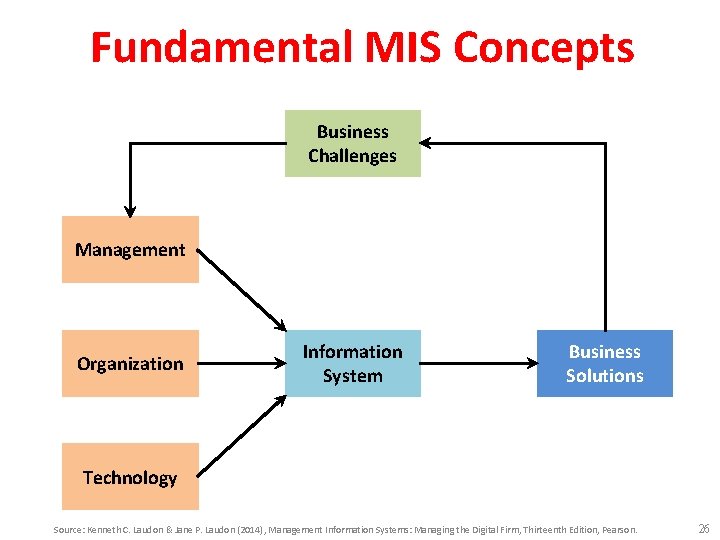 Fundamental MIS Concepts

Business Challenges

Management

Organization

Technology

Information System

Business Solutions

Source: Kenneth C. Laudon & Jane P. Laudon (2014), Management Information Systems: Managing the Digital Firm, Thirteenth Edition, Pearson.

26